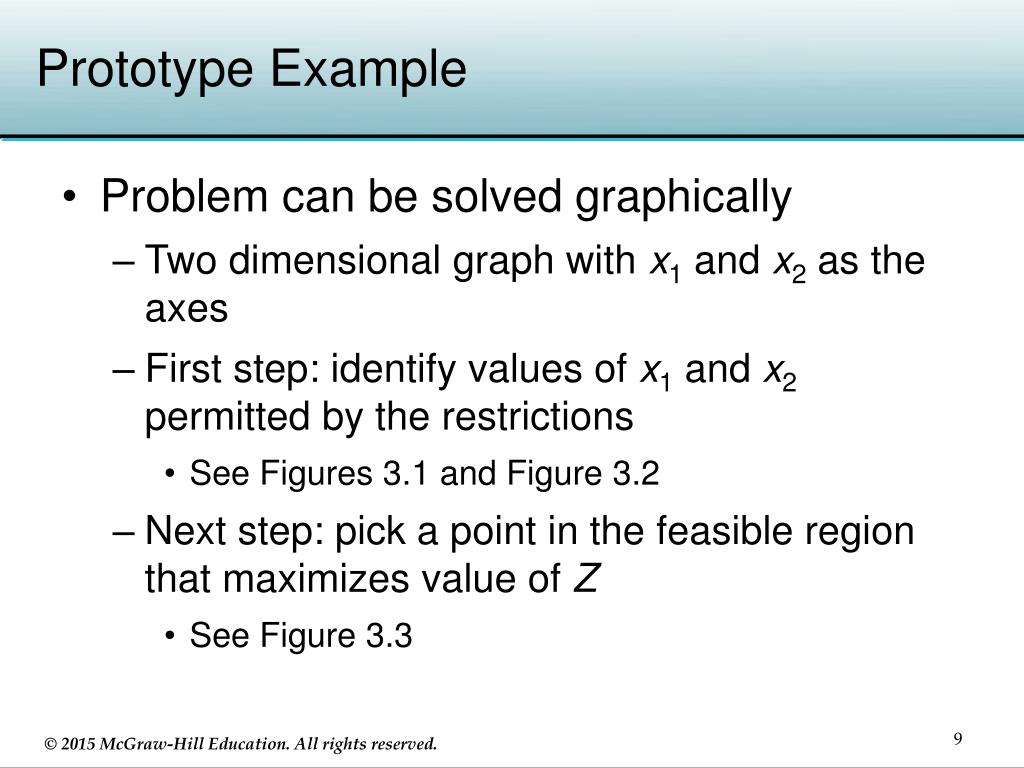 Prototype Example

• Problem can be solved graphically
  – Two dimensional graph with $x_1$ and $x_2$ as the axes
  – First step: identify values of $x_1$ and $x_2$ permitted by the restrictions
    • See Figures 3.1 and Figure 3.2
  – Next step: pick a point in the feasible region that maximizes value of $Z$
    • See Figure 3.3

© 2015 McGraw-Hill Education. All rights reserved.

9